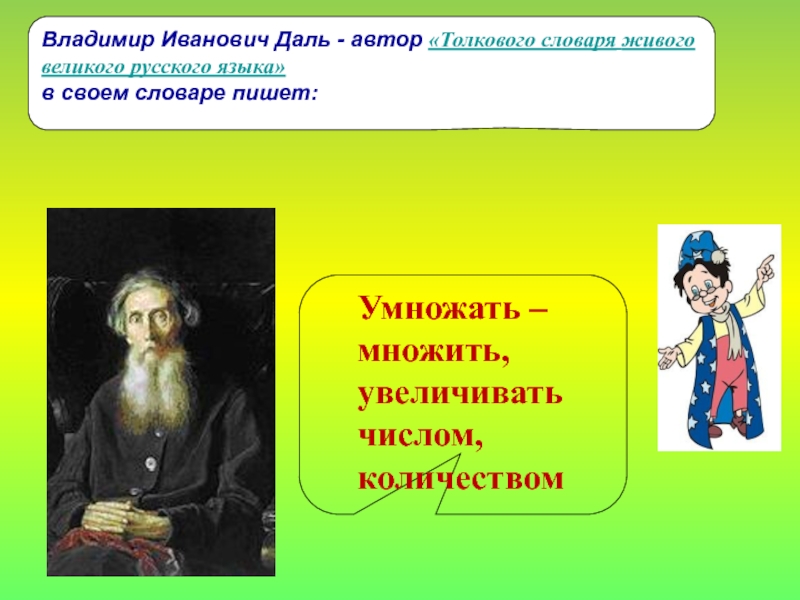 Владимир Иванович Даль - автор «Толкового словаря живого великого русского языка»
в своем словаре пишет:

Умножать – множить, увеличивать числом, количеством